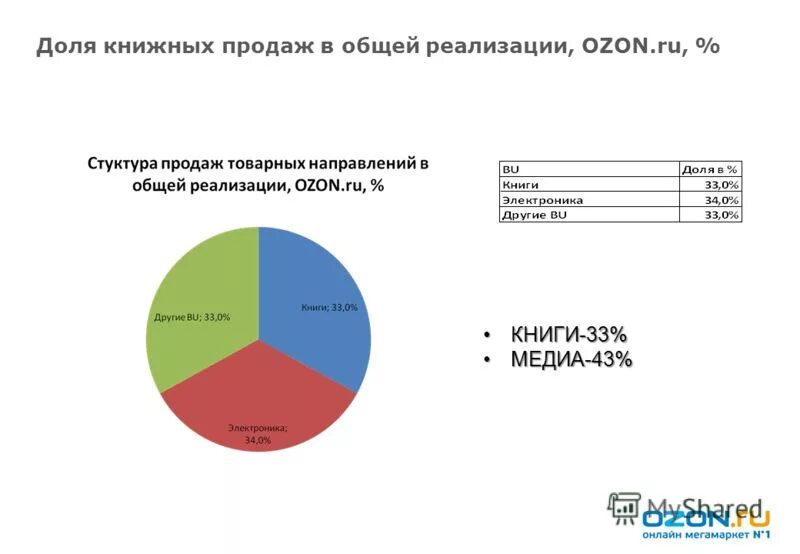 Доля книжных продаж в общей реализации, OZON.ru, %

Стуктура продаж товарных направлений в общей реализации, OZON.ru, %

Другие BU; 33,0%

Книги; 33,0%

Электроника; 34,0%

| BU | Доля в % |
|---|---|
| Книги | 33,0% |
| Электроника | 34,0% |
| Другие BU | 33,0% |

• КНИГИ-33%
• МЕДИА-43%

MyShared

OZON.ru
онлайн мегамаркет №1